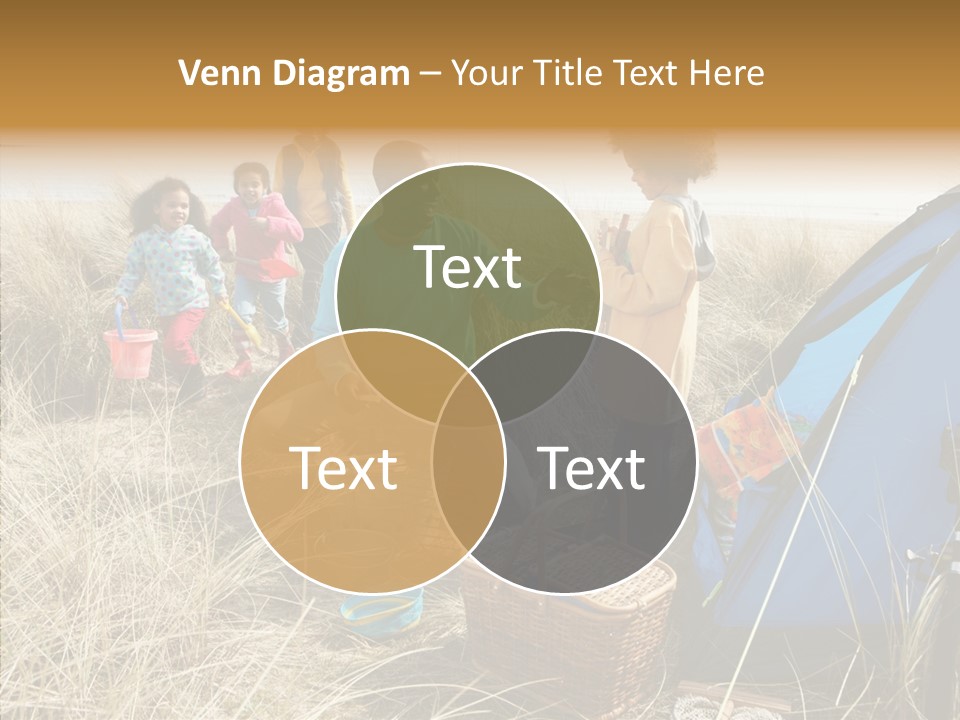 Venn Diagram – Your Title Text Here

Text

Text

Text